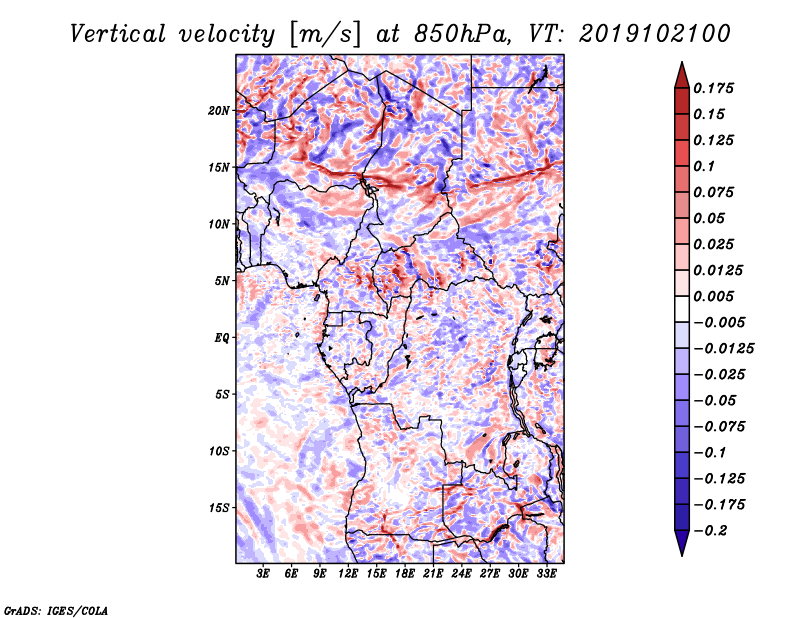 Vertical velocity [m/s] at 850hPa, VT: 2019102100

20N
15N
10N
5N
EQ
5S
10S
15S

3E 6E 9E 12E 15E 18E 21E 24E 27E 30E 33E

0.175
0.15
0.125
0.1
0.075
0.05
0.025
0.0125
0.005
−0.005
−0.0125
−0.025
−0.05
−0.075
−0.1
−0.125
−0.175
−0.2

GrADS: IGES/COLA